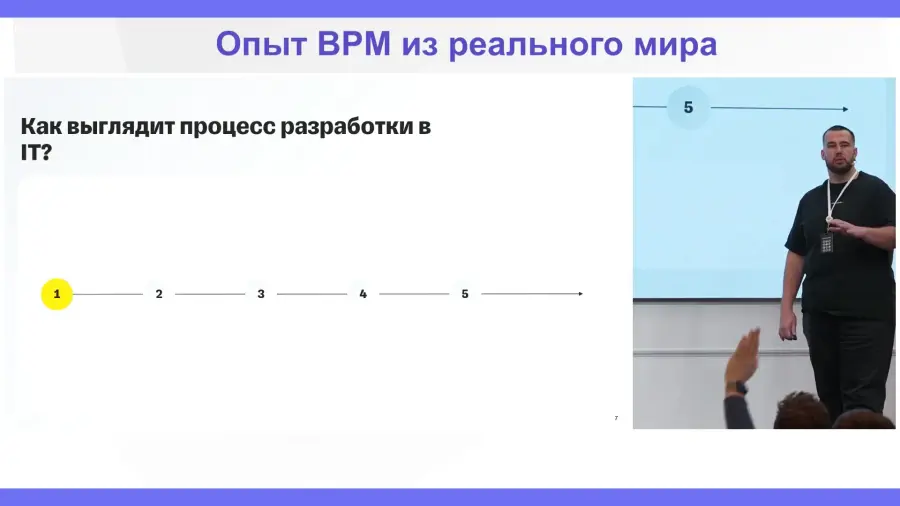 Опыт BPM из реального мира

Как выглядит процесс разработки в IT?

1 2 3 4 5

7

5